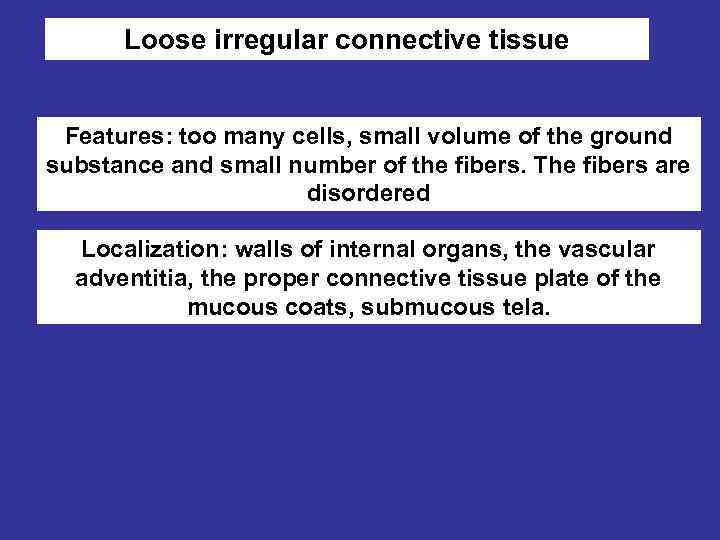 Loose irregular connective tissue

Features: too many cells, small volume of the ground substance and small number of the fibers. The fibers are disordered

Localization: walls of internal organs, the vascular adventitia, the proper connective tissue plate of the mucous coats, submucous tela.